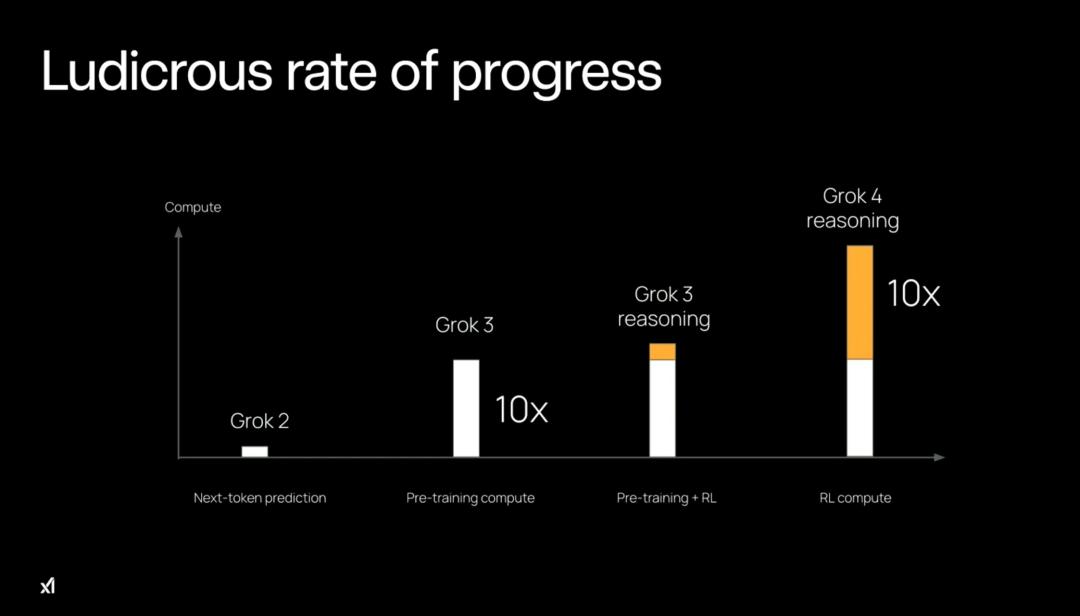 Ludicrous rate of progress

Compute

Grok 2

Grok 3

10x

Grok 3 reasoning

Grok 4 reasoning

10x

Next-token prediction

Pre-training compute

Pre-training + RL

RL compute

xI